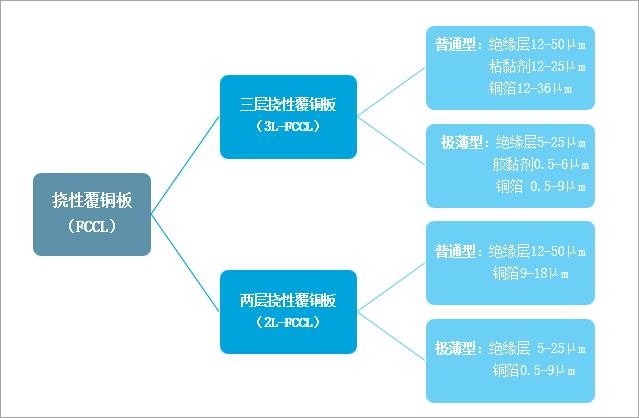 挠性覆铜板
（FCCL）

三层挠性覆铜板
（3L-FCCL）

普通型：绝缘层12-50μm
粘黏剂12-25μm
铜箔12-36μm

极薄型：绝缘层5-25μm
胶黏剂0.5-6μm
铜箔 0.5-9μm

两层挠性覆铜板
（2L-FCCL）

普通型：绝缘层12-50μm
铜箔9-18μm

极薄型：绝缘层 5-25μm
铜箔0.5-9μm